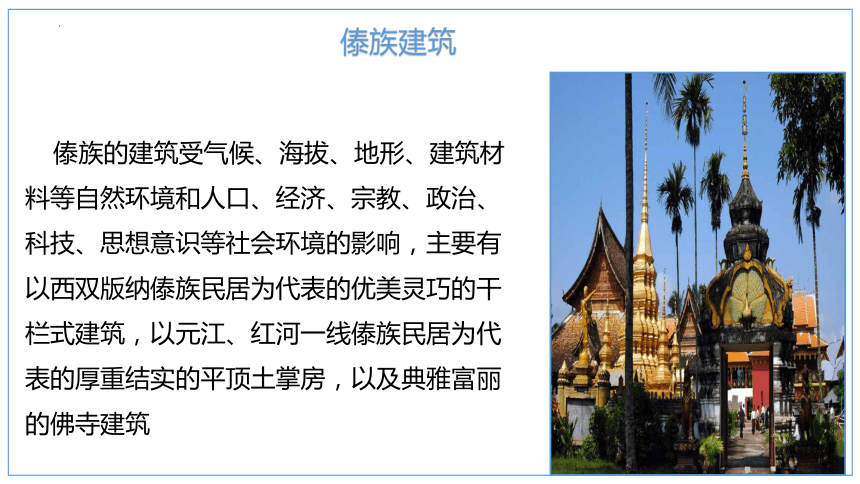 傣族建筑

傣族的建筑受气候、海拔、地形、建筑材料等自然环境和人口、经济、宗教、政治、科技、思想意识等社会环境的影响，主要有以西双版纳傣族民居为代表的优美灵巧的干栏式建筑，以元江、红河一线傣族民居为代表的厚重结实的平顶土掌房，以及典雅富丽的佛寺建筑